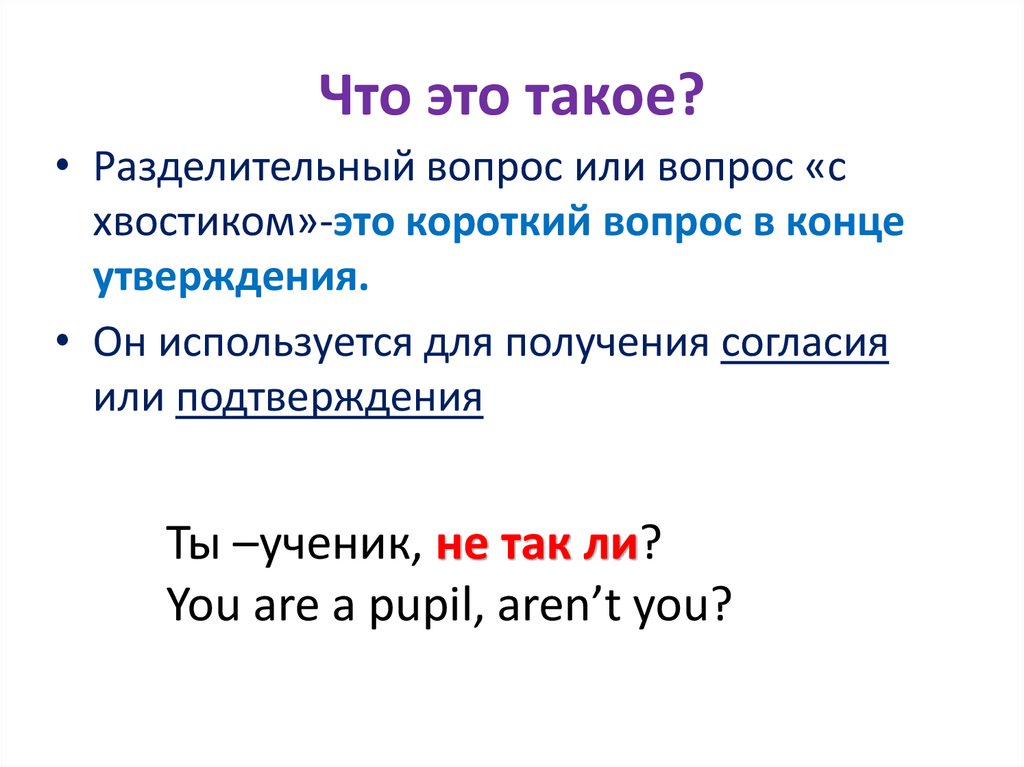 Что это такое?

• Разделительный вопрос или вопрос «с хвостиком»-это короткий вопрос в конце утверждения.

• Он используется для получения согласия или подтверждения

Ты –ученик, не так ли?
You are a pupil, aren’t you?